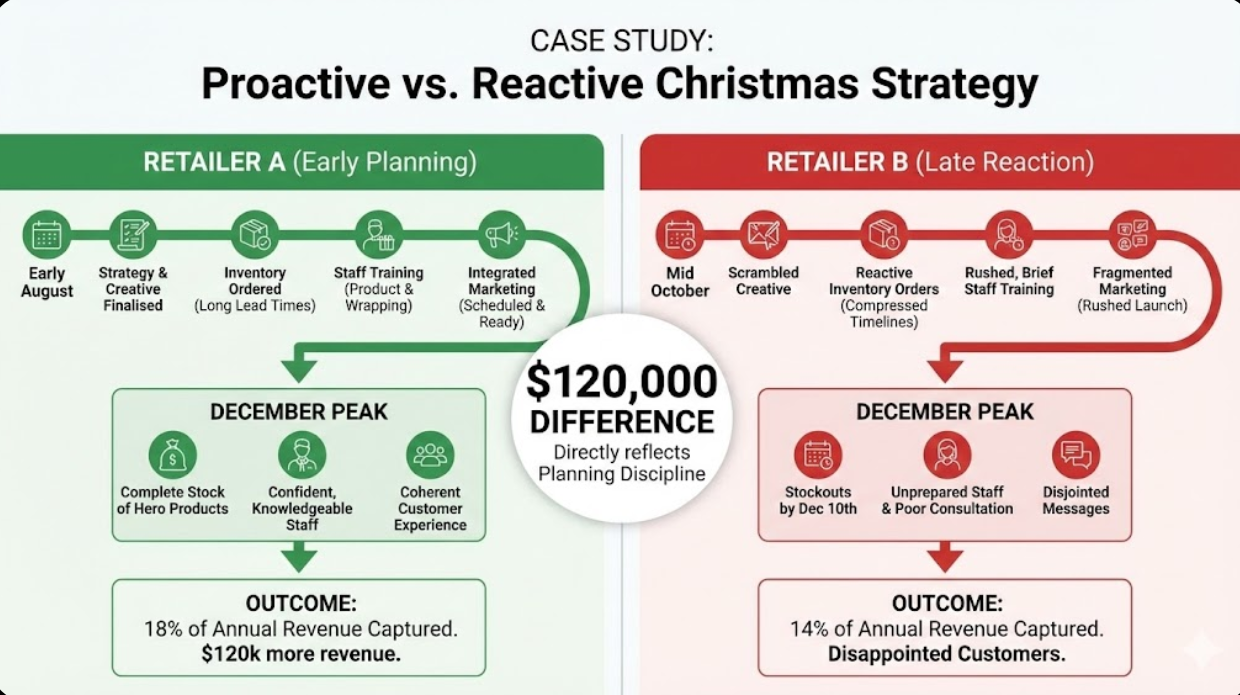 CASE STUDY:
Proactive vs. Reactive Christmas Strategy

RETAILER A (Early Planning)

Early August

Strategy & Creative Finalised

Inventory Ordered (Long Lead Times)

Staff Training (Product & Wrapping)

Integrated Marketing (Scheduled & Ready)

DECEMBER PEAK

Complete Stock of Hero Products

Confident, Knowledgeable Staff

Coherent Customer Experience

OUTCOME:
18% of Annual Revenue Captured.
$120k more revenue.

$120,000
DIFFERENCE
Directly reflects Planning Discipline

RETAILER B (Late Reaction)

Mid October

Scrambled Creative

Reactive Inventory Orders (Compressed Timelines)

Rushed, Brief Staff Training

Fragmented Marketing (Rushed Launch)

DECEMBER PEAK

Stockouts by Dec 10th

Unprepared Staff & Poor Consultation

Disjointed Messages

OUTCOME:
14% of Annual Revenue Captured.
Disappointed Customers.